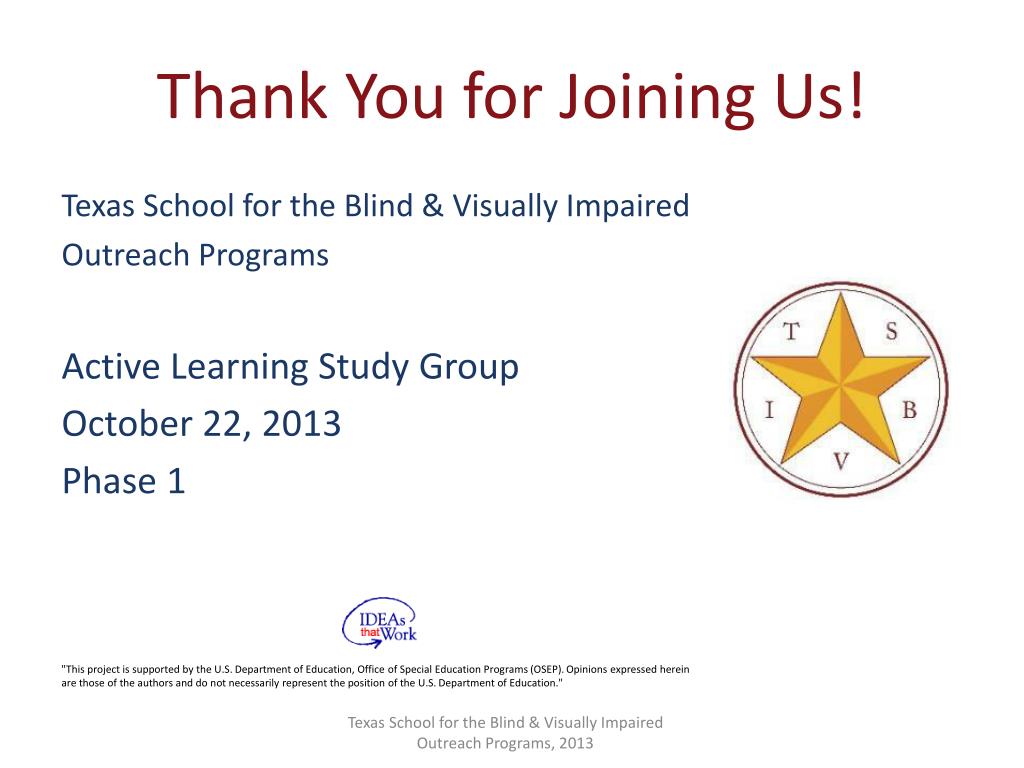 Thank You for Joining Us!

Texas School for the Blind & Visually Impaired
Outreach Programs

Active Learning Study Group
October 22, 2013
Phase 1

T S
I B
V

IDEAs that Work

"This project is supported by the U.S. Department of Education, Office of Special Education Programs (OSEP). Opinions expressed herein are those of the authors and do not necessarily represent the position of the U.S. Department of Education."

Texas School for the Blind & Visually Impaired
Outreach Programs, 2013